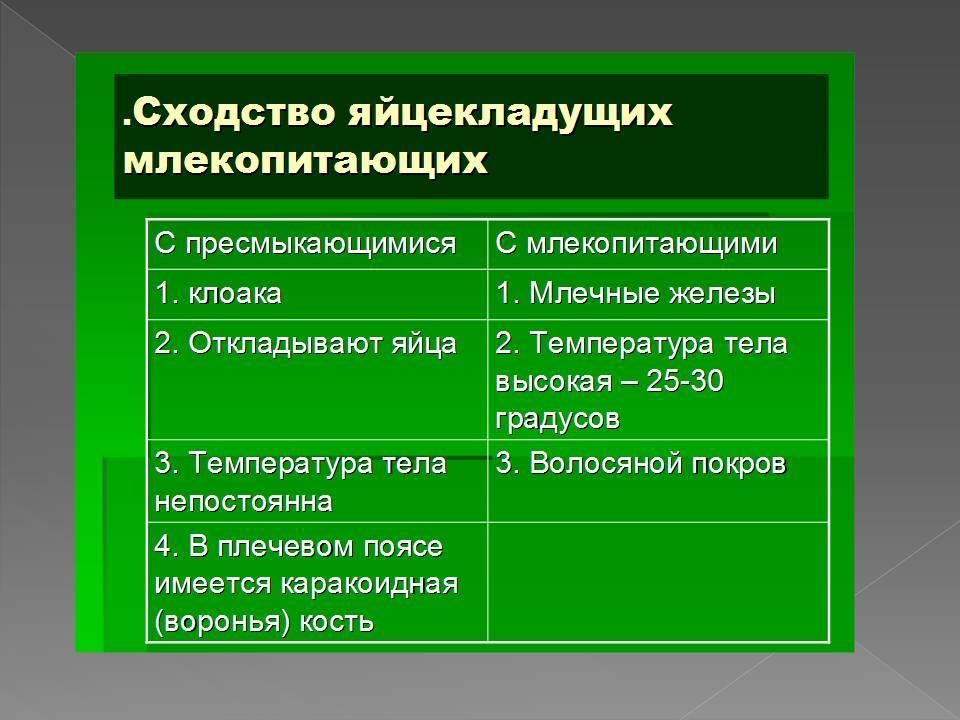 .Сходство яйцекладущих млекопитающих

| С пресмыкающимися | С млекопитающими |
|---|---|
| 1. клоака | 1. Млечные железы |
| 2. Откладывают яйца | 2. Температура тела высокая – 25-30 градусов |
| 3. Температура тела непостоянна | 3. Волосяной покров |
| 4. В плечевом поясе имеется каракоидная (воронья) кость | |